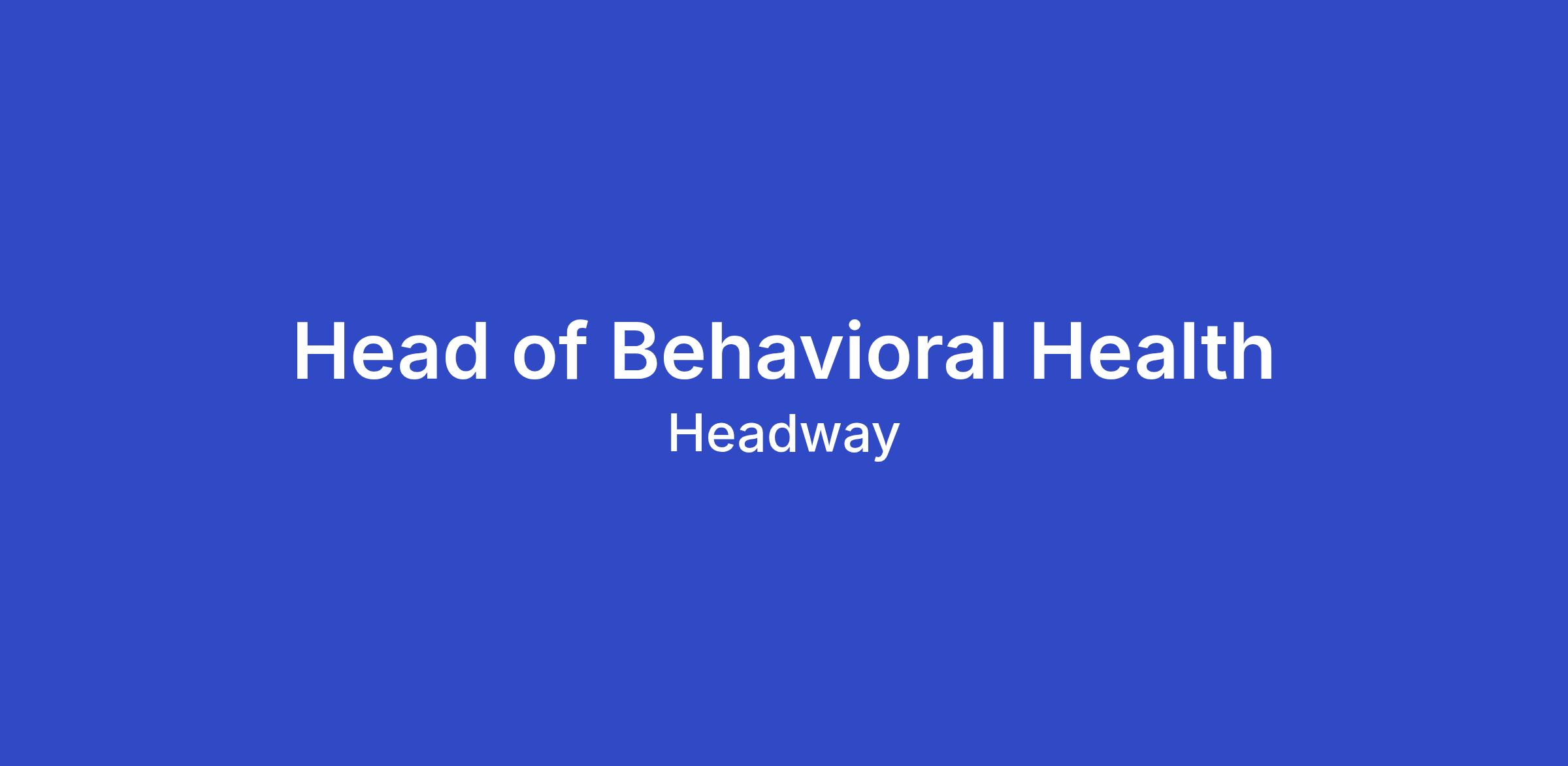 Head of Behavioral Health

Headway